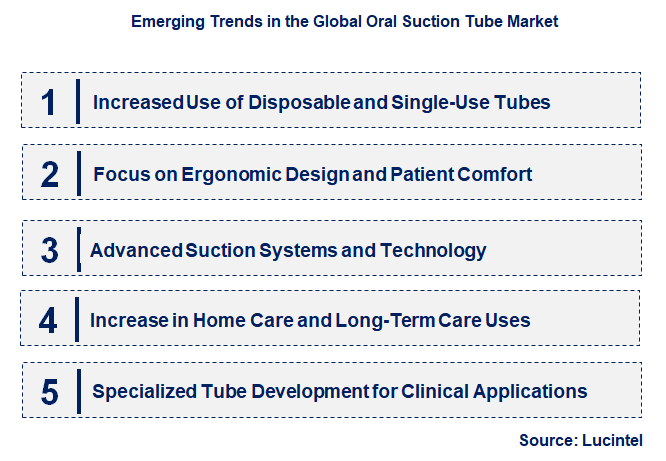 Emerging Trends in the Global Oral Suction Tube Market

1 Increased Use of Disposable and Single-Use Tubes

2 Focus on Ergonomic Design and Patient Comfort

3 Advanced Suction Systems and Technology

4 Increase in Home Care and Long-Term Care Uses

5 Specialized Tube Development for Clinical Applications

Source: Lucintel